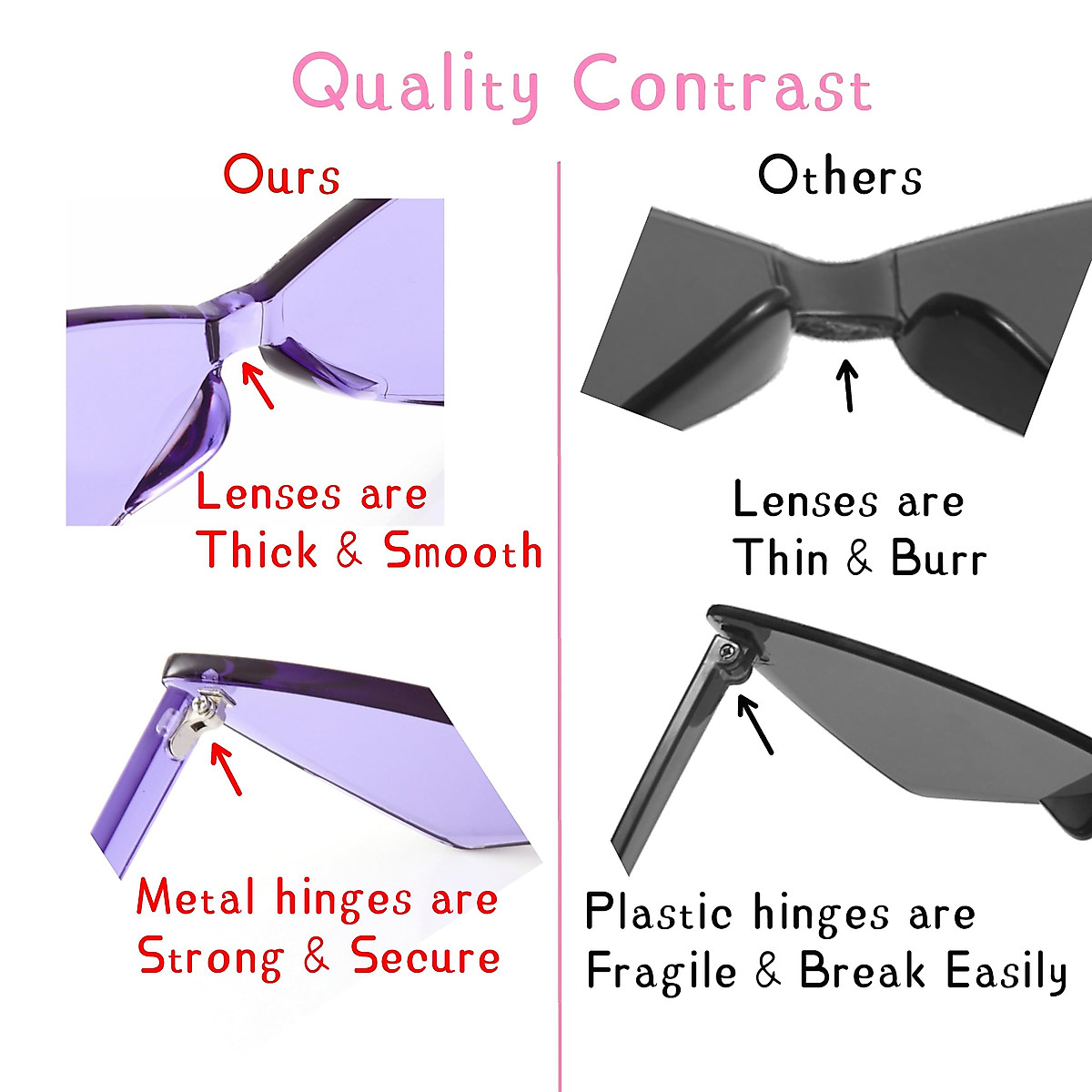 Quality Contrast

Ours

Lenses are Thick & Smooth

Metal hinges are Strong & Secure

Others

Lenses are Thin & Burr

Plastic hinges are Fragile & Break Easily